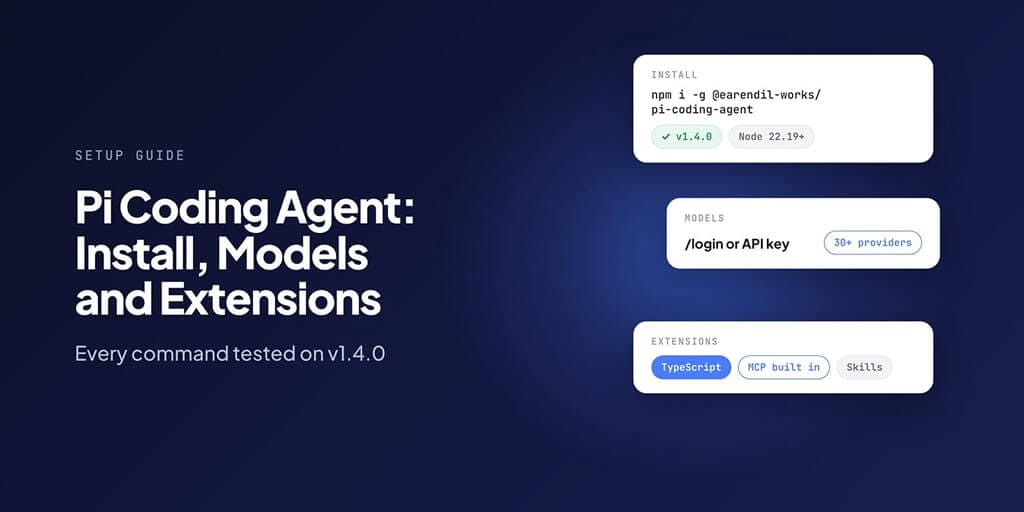 SETUP GUIDE

Pi Coding Agent: Install, Models and Extensions

Every command tested on v1.4.0

INSTALL

npm i -g @earendil-works/
pi-coding-agent

✓ v1.4.0 Node 22.19+

MODELS

/login or API key 30+ providers

EXTENSIONS

TypeScript MCP built in Skills